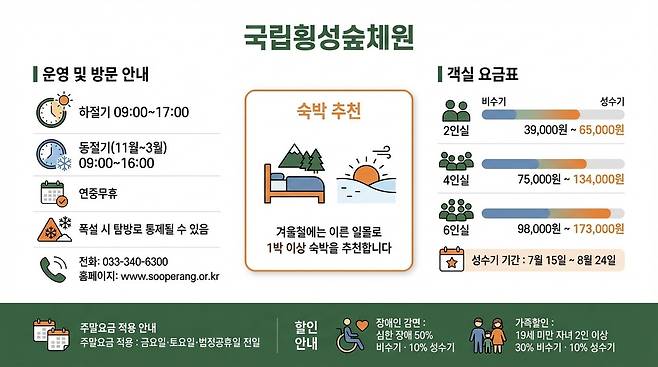 국립횡성숲체원

운영 및 방문 안내

하절기 09:00~17:00

동절기(11월~3월)
09:00~16:00

연중무휴

폭설 시 탐방로 통제될 수 있음

전화: 033-340-6300
홈페이지: www.sooperang.or.kr

숙박 추천

겨울철에는 이른 일몰로
1박 이상 숙박을 추천합니다

객실 요금표

비수기 성수기

2인실 39,000원 ~ 65,000원

4인실 75,000원 ~ 134,000원

6인실 98,000원 ~ 173,000원

성수기 기간 : 7월 15일 ~ 8월 24일

주말요금 적용 안내
주말요금 적용 : 금요일·토요일·법정공휴일 전일

할인 안내

장애인 감면 :
심한 장애 50%
비수기 · 10% 성수기

가족할인 :
19세 미만 자녀 2인 이상
30% 비수기 · 10% 성수기